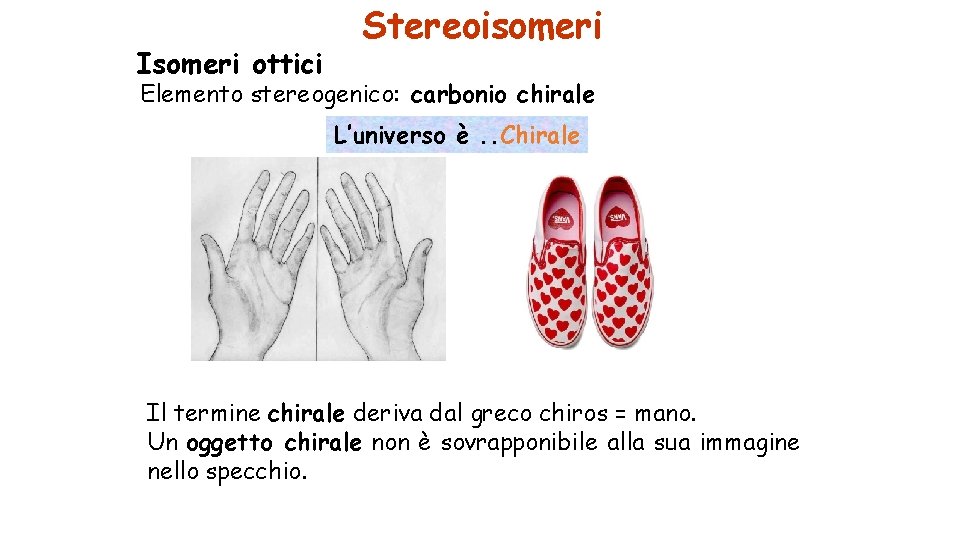 Stereoisomeri

Isomeri ottici

Elemento stereogenico: carbonio chirale

L'universo è ..Chirale

Il termine chirale deriva dal greco chiros = mano. Un oggetto chirale non è sovrapponibile alla sua immagine nello specchio.